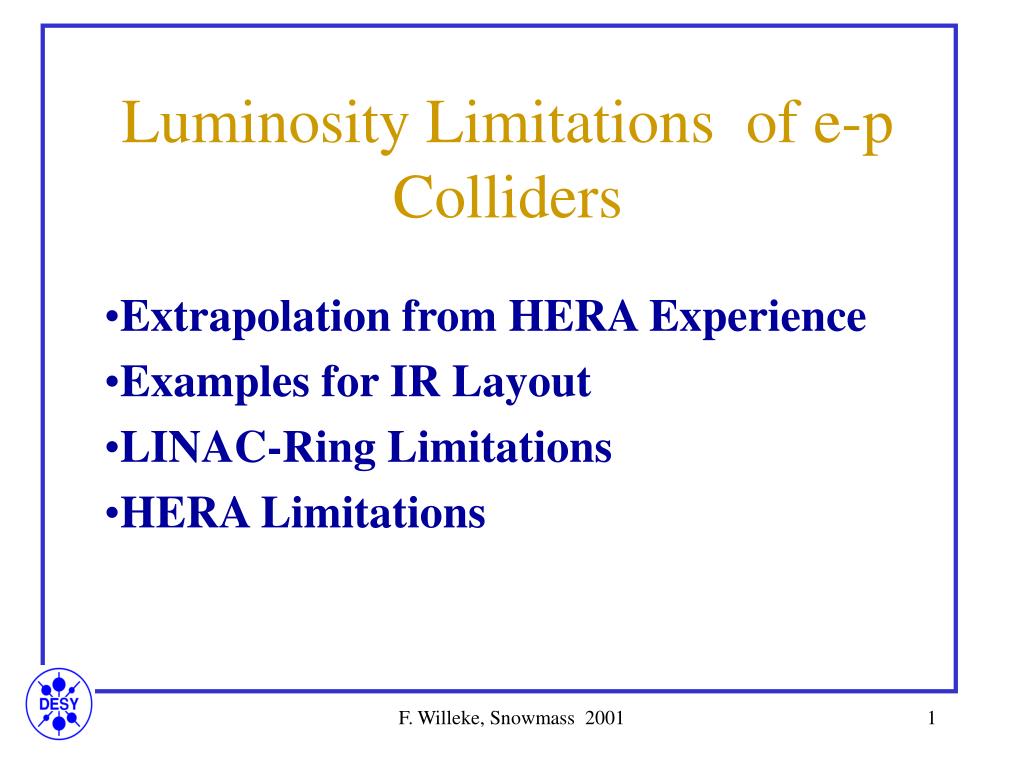 Luminosity Limitations of e-p Colliders

•Extrapolation from HERA Experience
•Examples for IR Layout
•LINAC-Ring Limitations
•HERA Limitations

DESY

F. Willeke, Snowmass 2001

1